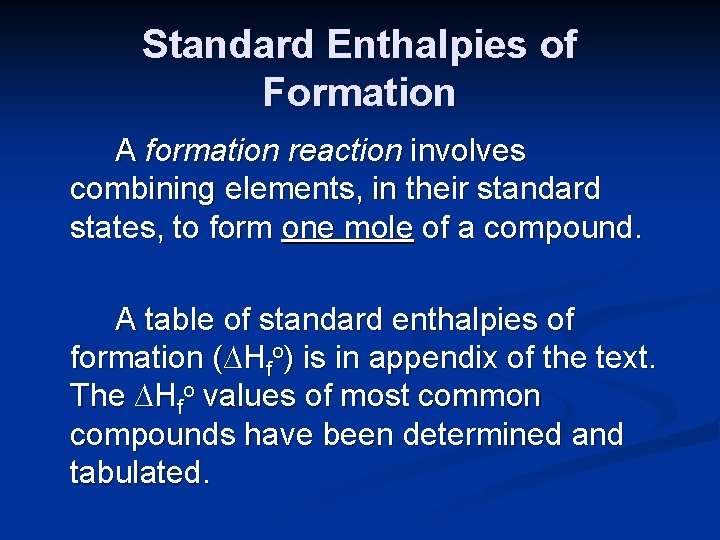 Standard Enthalpies of Formation

A formation reaction involves combining elements, in their standard states, to form one mole of a compound.

A table of standard enthalpies of formation ($\Delta H_f^o$) is in appendix of the text. The $\Delta H_f^o$ values of most common compounds have been determined and tabulated.